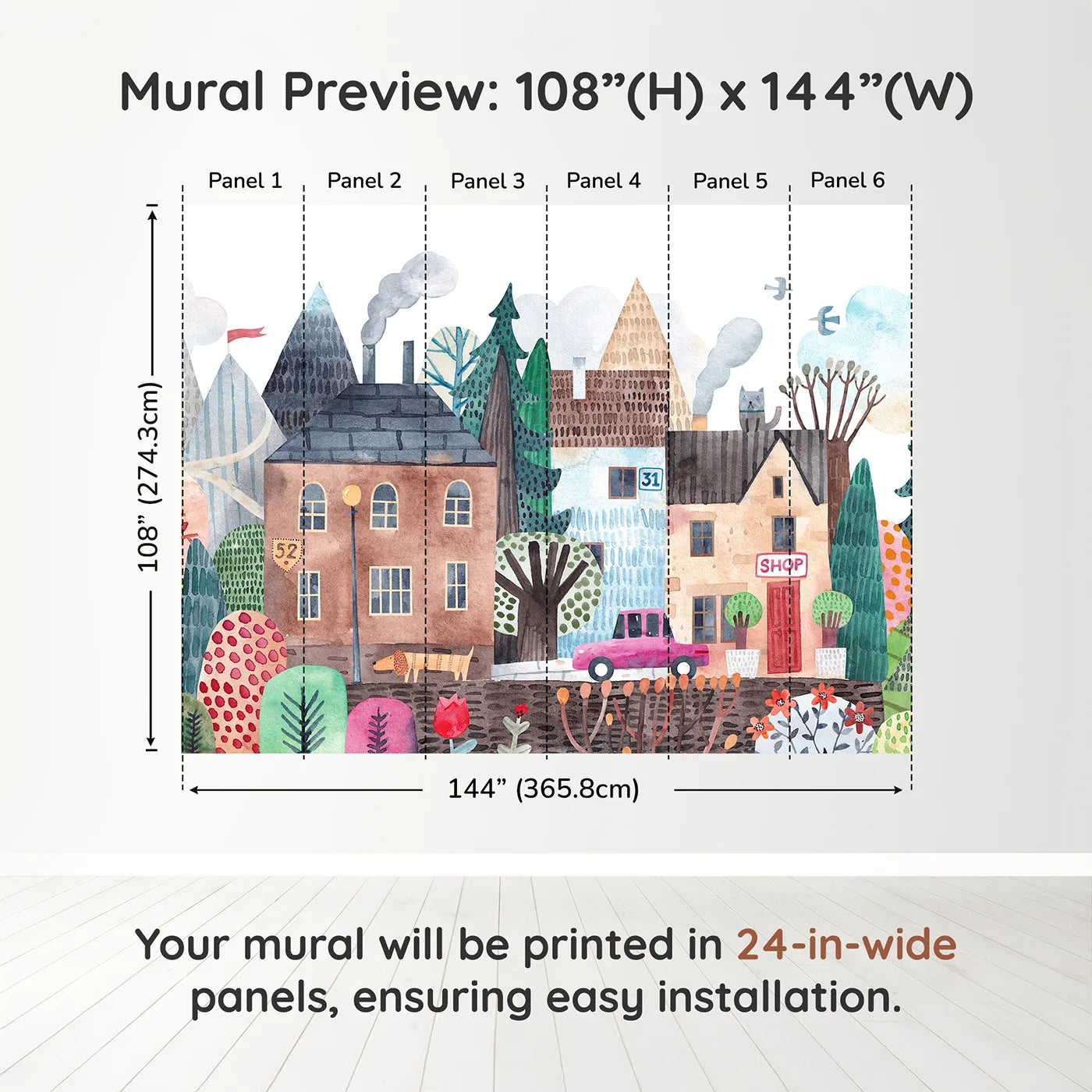 Mural Preview: 108”(H) x 144”(W)

Panel 1 Panel 2 Panel 3 Panel 4 Panel 5 Panel 6

108” (274.3cm)

52

31

SHOP

144” (365.8cm)

Your mural will be printed in 24-in-wide panels, ensuring easy installation.